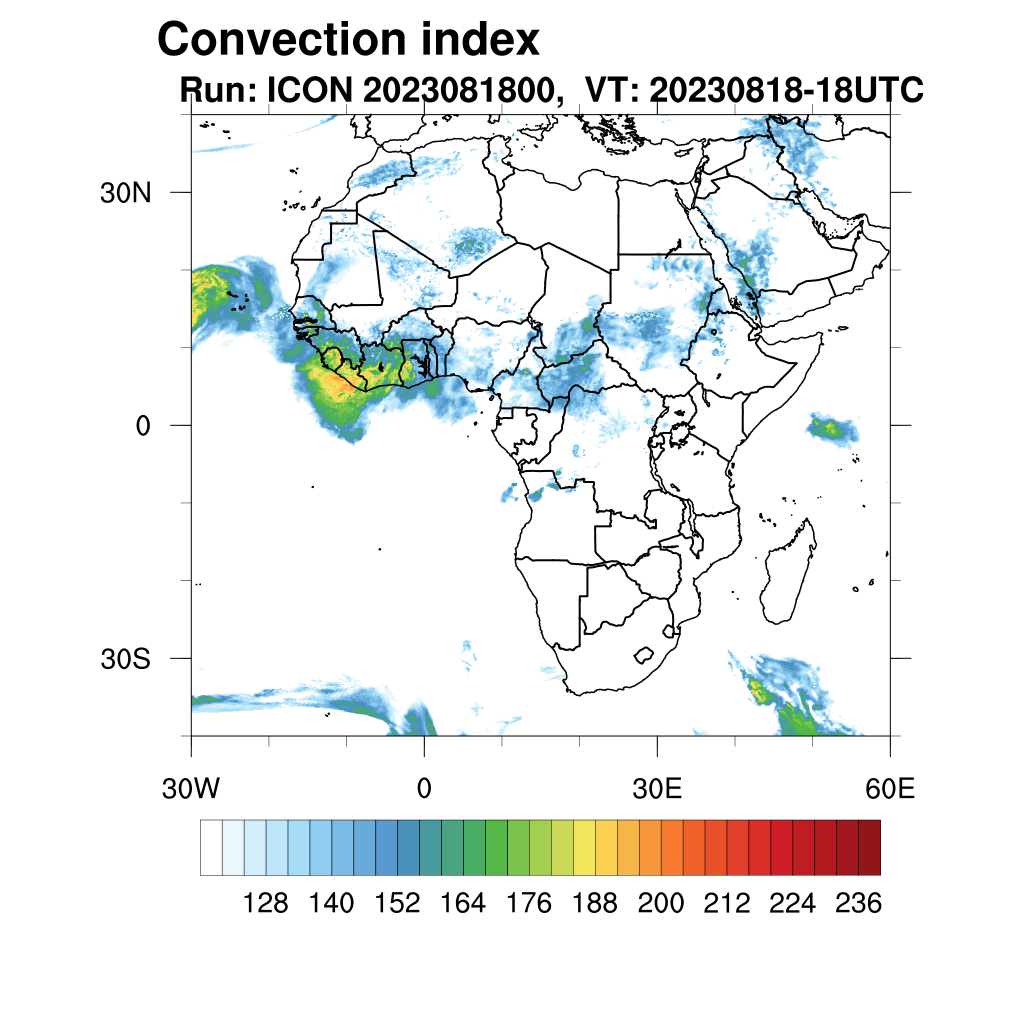 Convection index
Run: ICON 2023081800, VT: 20230818-18UTC

30N
0
30S

30W
0
30E
60E

128 140 152 164 176 188 200 212 224 236